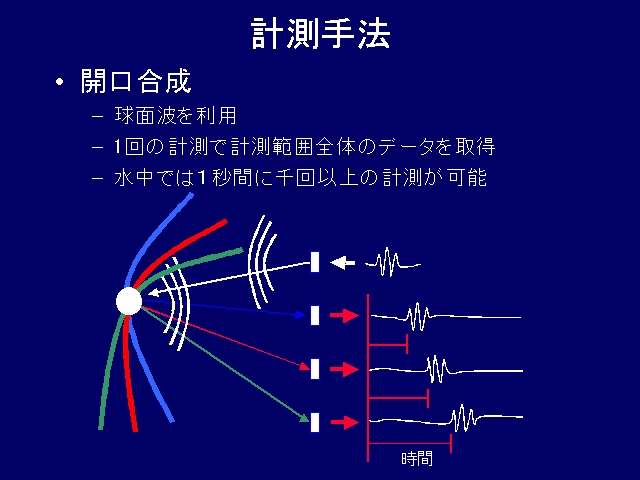 計測手法

• 開口合成
– 球面波を利用
– 1回の計測で計測範囲全体のデータを取得
– 水中では1秒間に千回以上の計測が可能

時間